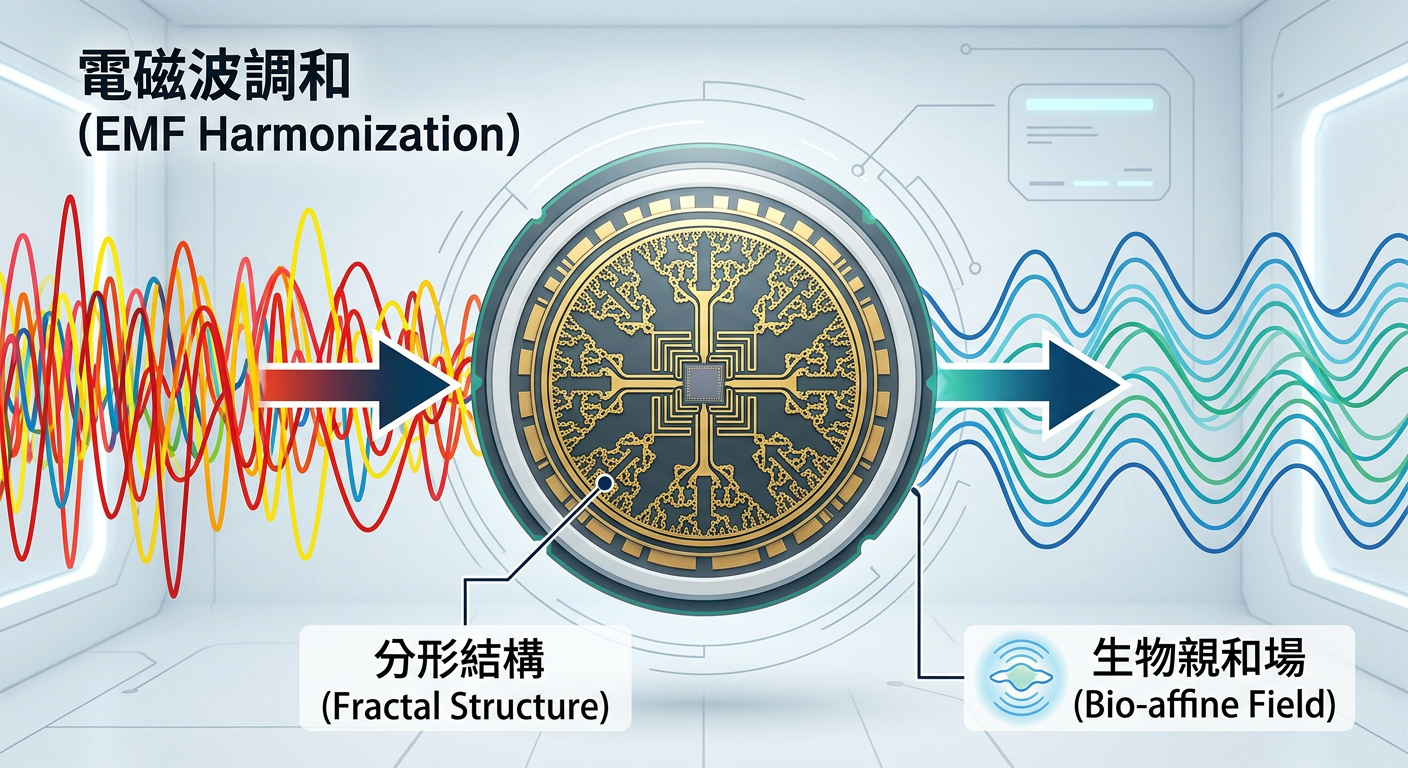 電磁波調和
(EMF Harmonization)

分形結構
(Fractal Structure)

生物親和場
(Bio-affine Field)